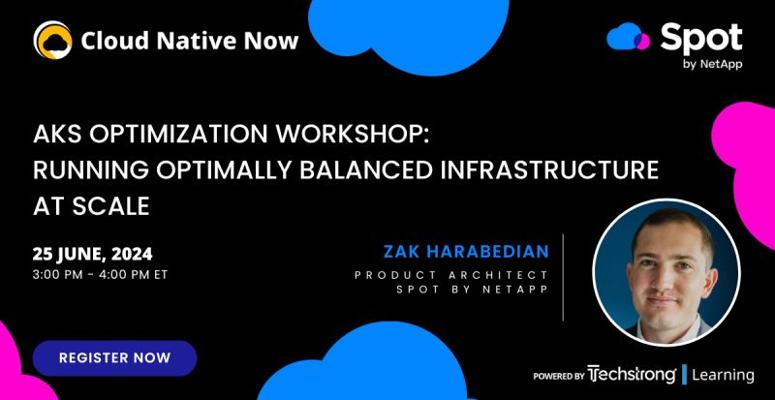 Cloud Native Now

Spot
by NetApp

AKS OPTIMIZATION WORKSHOP:
RUNNING OPTIMALLY BALANCED INFRASTRUCTURE AT SCALE

25 JUNE, 2024
3:00 PM - 4:00 PM ET

ZAK HARABEDIAN
PRODUCT ARCHITECT
SPOT BY NETAPP

REGISTER NOW

POWERED BY Techstrong | Learning